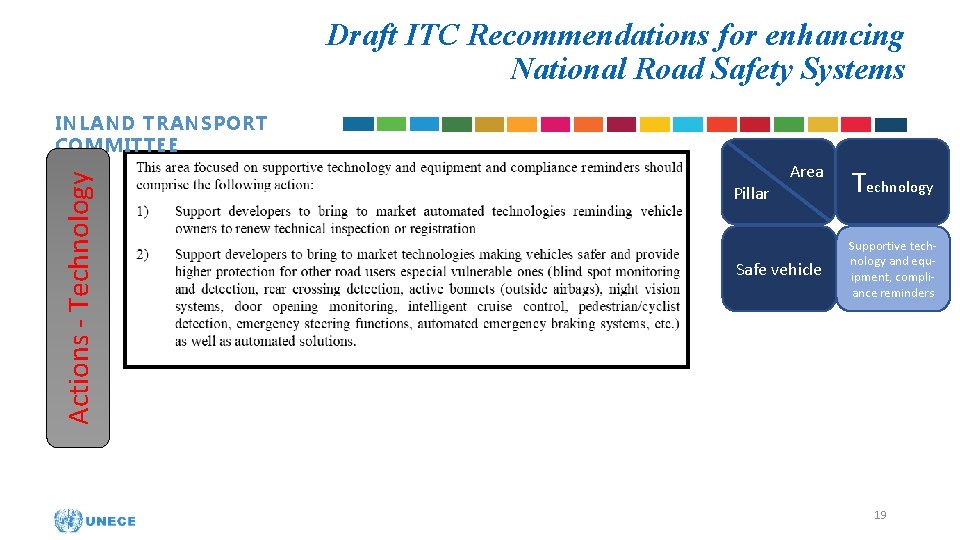 Draft ITC Recommendations for enhancing National Road Safety Systems

INLAND TRANSPORT COMMITTEE

Actions - Technology

This area focused on supportive technology and equipment and compliance reminders should comprise the following action:

1) Support developers to bring to market automated technologies reminding vehicle owners to renew technical inspection or registration

2) Support developers to bring to market technologies making vehicles safer and provide higher protection for other road users especial vulnerable ones (blind spot monitoring and detection, rear crossing detection, active bonnets (outside airbags), night vision systems, door opening monitoring, intelligent cruise control, pedestrian/cyclist detection, emergency steering functions, automated emergency braking systems, etc.) as well as automated solutions.

Area

Pillar

Technology

Safe vehicle

Supportive technology and equipment, compliance reminders

UNECE

19